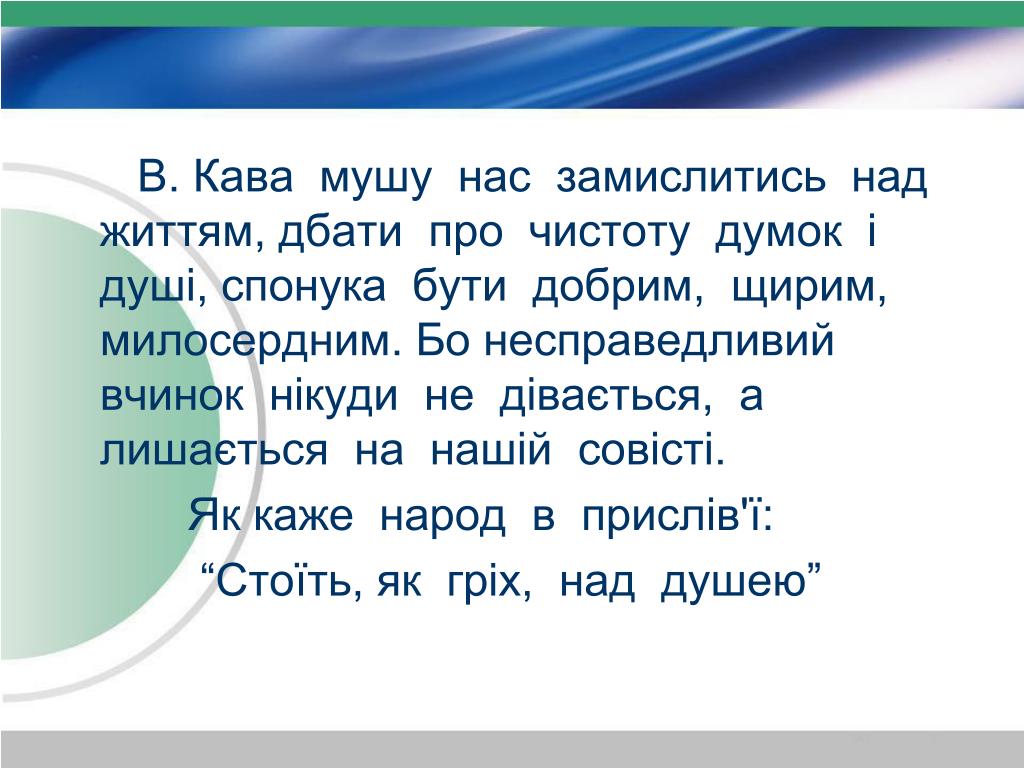 В. Кава мушу нас замислитись над життям, дбати про чистоту думок і душі, спонука бути добрим, щирим, милосердним. Бо несправедливий вчинок нікуди не дівається, а лишається на нашій совісті.

Як каже народ в прислів'ї:

“Стоїть, як гріх, над душею”